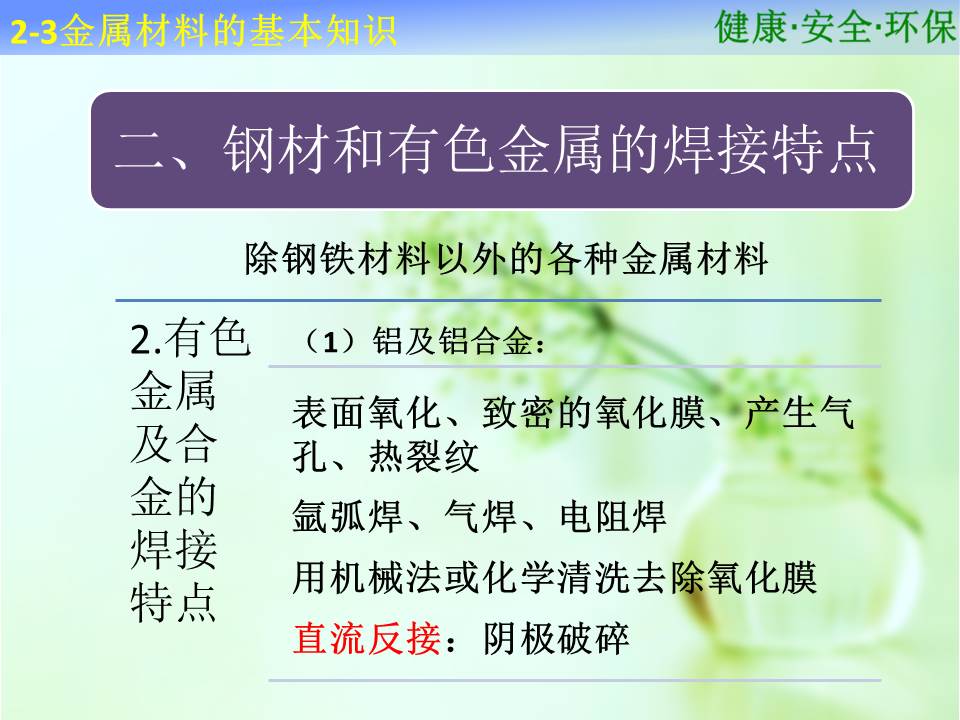 2-3金属材料的基本知识

健康·安全·环保

二、钢材和有色金属的焊接特点

除钢铁材料以外的各种金属材料

2.有色金属及合金的焊接特点

（1）铝及铝合金：

表面氧化、致密的氧化膜、产生气孔、热裂纹

氩弧焊、气焊、电阻焊

用机械法或化学清洗去除氧化膜

直流反接：阴极破碎